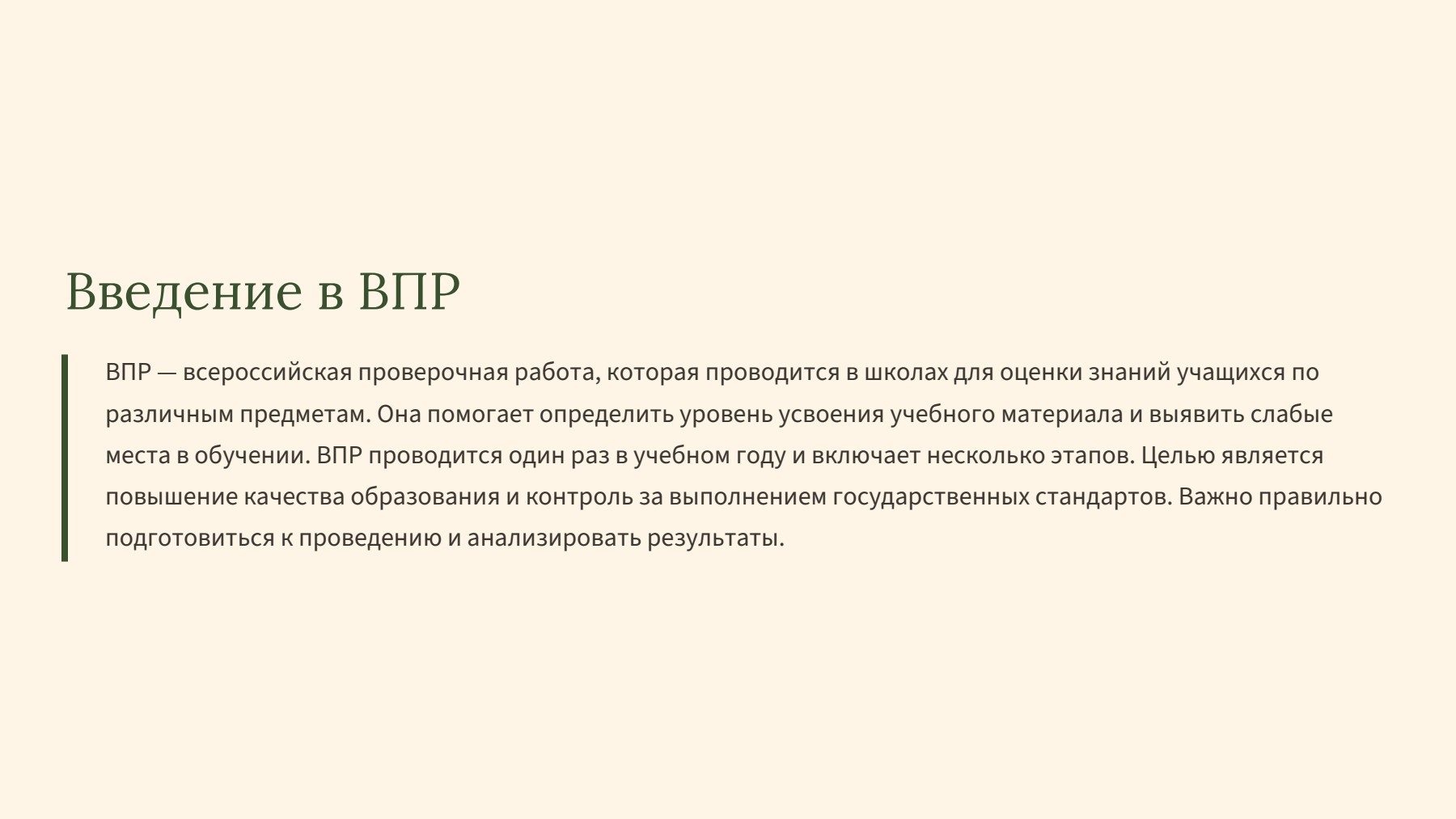 Введение в ВПР

ВПР — всероссийская проверочная работа, которая проводится в школах для оценки знаний учащихся по различным предметам. Она помогает определить уровень усвоения учебного материала и выявить слабые места в обучении. ВПР проводится один раз в учебном году и включает несколько этапов. Целью является повышение качества образования и контроль за выполнением государственных стандартов. Важно правильно подготовиться к проведению и анализировать результаты.